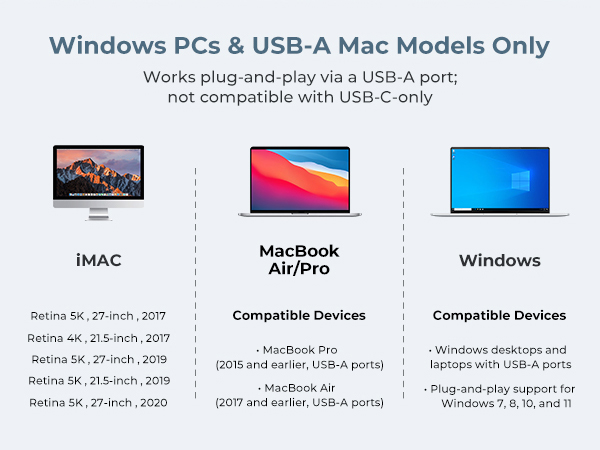 Windows PCs & USB-A Mac Models Only

Works plug-and-play via a USB-A port; not compatible with USB-C-only

iMAC

Retina 5K , 27-inch , 2017

Retina 4K , 21.5-inch , 2017

Retina 5K , 27-inch , 2019

Retina 5K , 21.5-inch , 2019

Retina 5K , 27-inch , 2020

MacBook Air/Pro

Compatible Devices

· MacBook Pro (2015 and earlier, USB-A ports)

· MacBook Air (2017 and earlier, USB-A ports)

Windows

Compatible Devices

· Windows desktops and laptops with USB-A ports

· Plug-and-play support for Windows 7, 8, 10, and 11